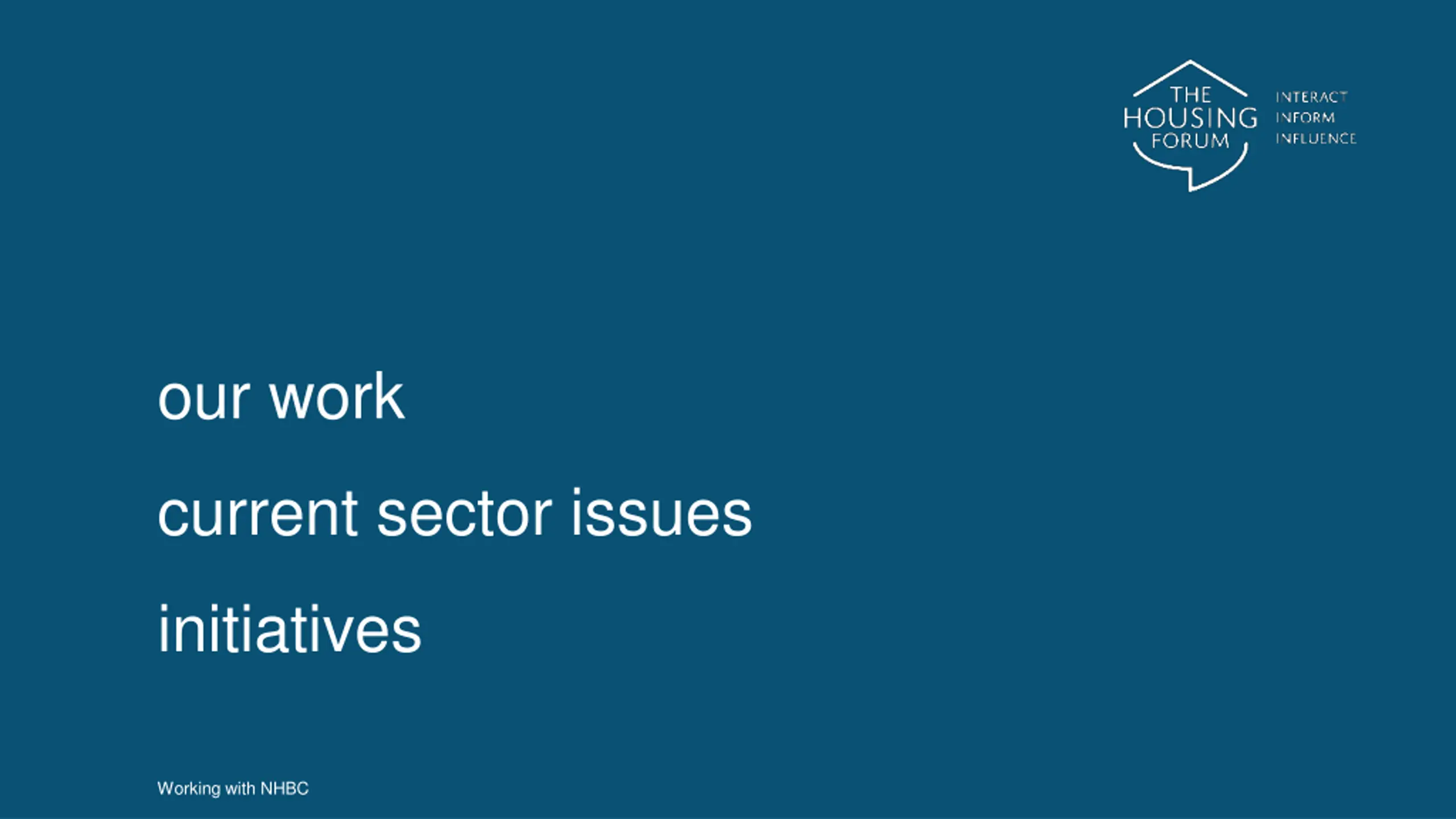 THE HOUSING FORUM

INTERACT
INFORM
INFLUENCE

our work

current sector issues

initiatives

Working with NHBC